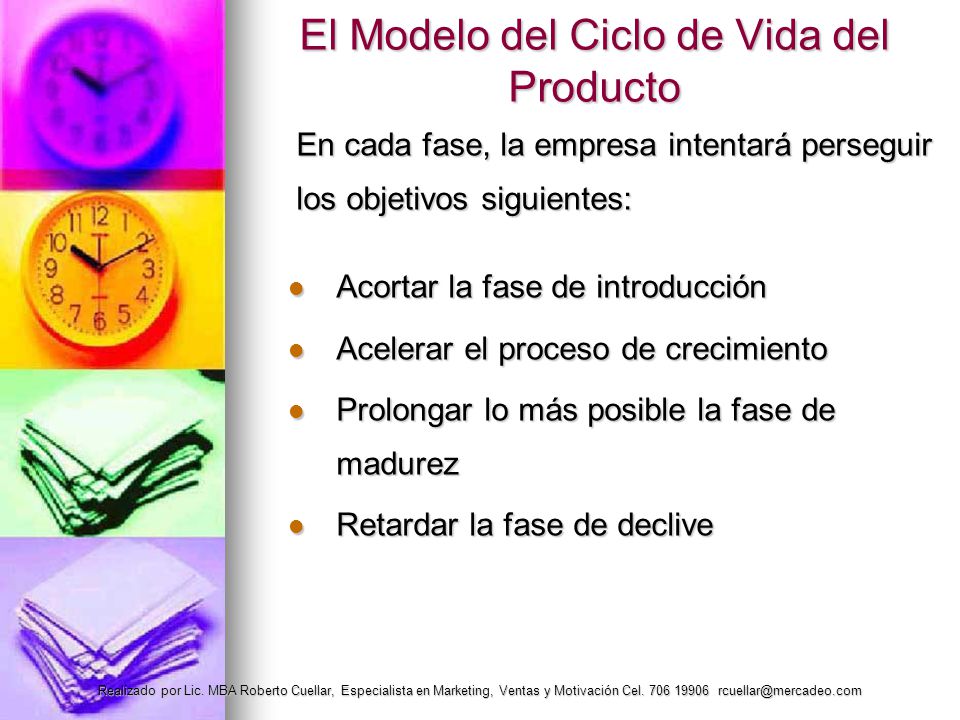 El Modelo del Ciclo de Vida del Producto

En cada fase, la empresa intentará perseguir los objetivos siguientes:

- Acortar la fase de introducción
- Acelerar el proceso de crecimiento
- Prolongar lo más posible la fase de madurez
- Retardar la fase de declive

Realizado por Lic. MBA Roberto Cuellar, Especialista en Marketing, Ventas y Motivación Cel. 706 19906 rcuellar@mercadeo.com